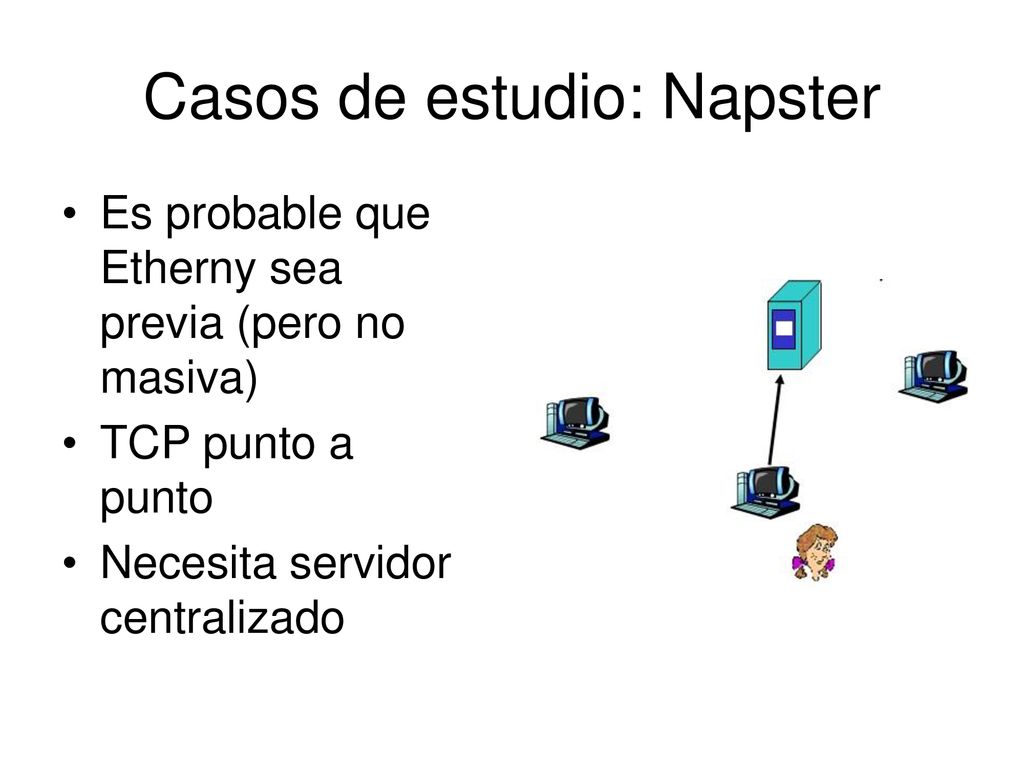 Casos de estudio: Napster

• Es probable que Etherny sea previa (pero no masiva)
• TCP punto a punto
• Necesita servidor centralizado